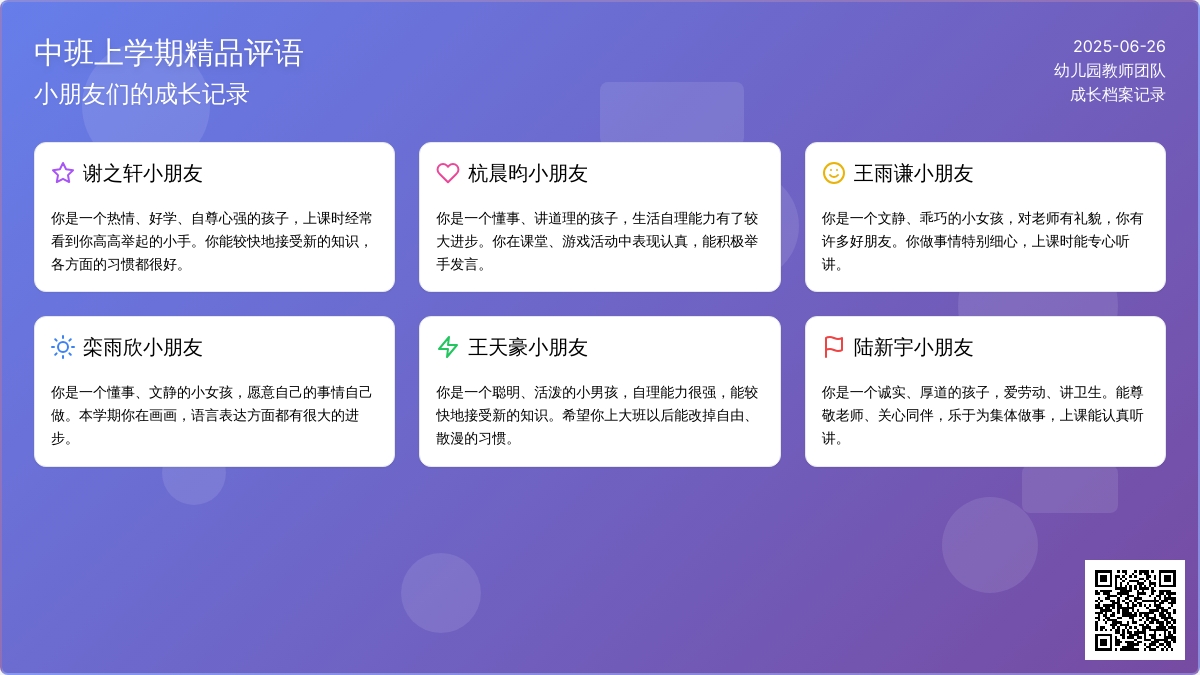 中班上学期精品评语
小朋友们的成长记录

2025-06-26
幼儿园教师团队
成长档案记录

谢之轩小朋友

你是一个热情、好学、自尊心强的孩子，上课时经常看到你高高举起的小手。你能较快地接受新的知识，各方面的习惯都很好。

杭晨昀小朋友

你是一个懂事、讲道理的孩子，生活自理能力有了较大进步。你在课堂、游戏活动中表现认真，能积极举手发言。

王雨谦小朋友

你是一个文静、乖巧的小女孩，对老师有礼貌，你有许多好朋友。你做事情特别细心，上课时能专心听讲。

栾雨欣小朋友

你是一个懂事、文静的小女孩，愿意自己的事情自己做。本学期你在画画，语言表达方面都有很大的进步。

王天豪小朋友

你是一个聪明、活泼的小男孩，自理能力很强，能较快地接受新的知识。希望你上大班以后能改掉自由、散漫的习惯。

陆新宇小朋友

你是一个诚实、厚道的孩子，爱劳动、讲卫生。能尊敬老师、关心同伴，乐于为集体做事，上课能认真听讲。